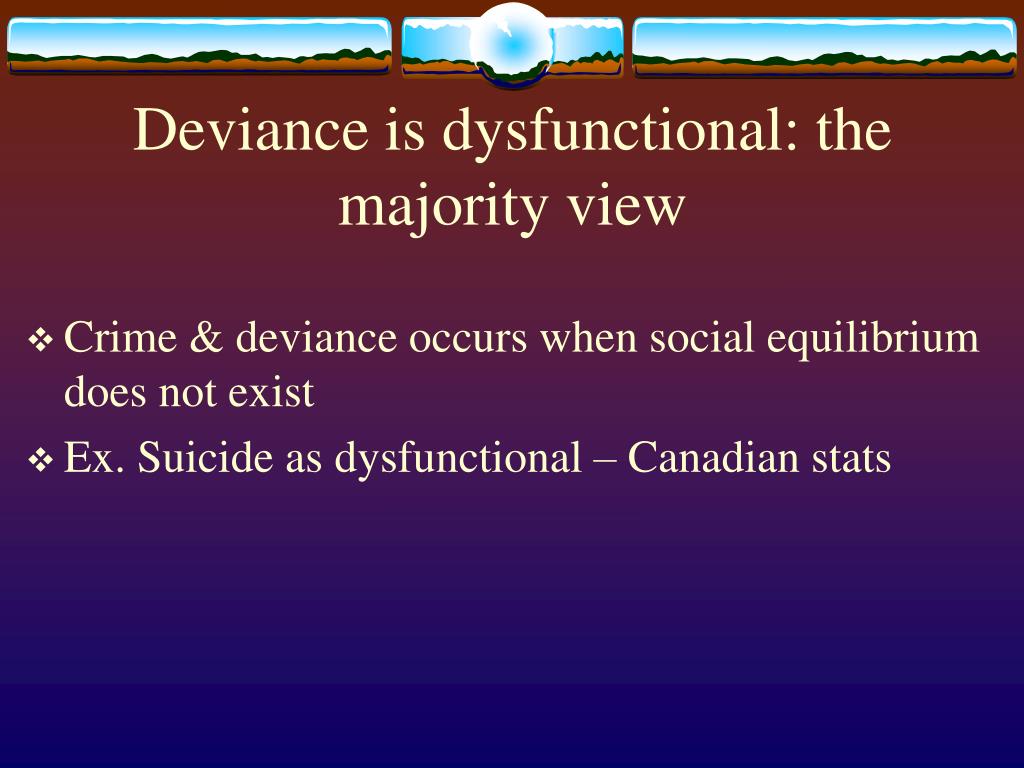 Deviance is dysfunctional: the majority view

❖ Crime & deviance occurs when social equilibrium does not exist

❖ Ex. Suicide as dysfunctional – Canadian stats